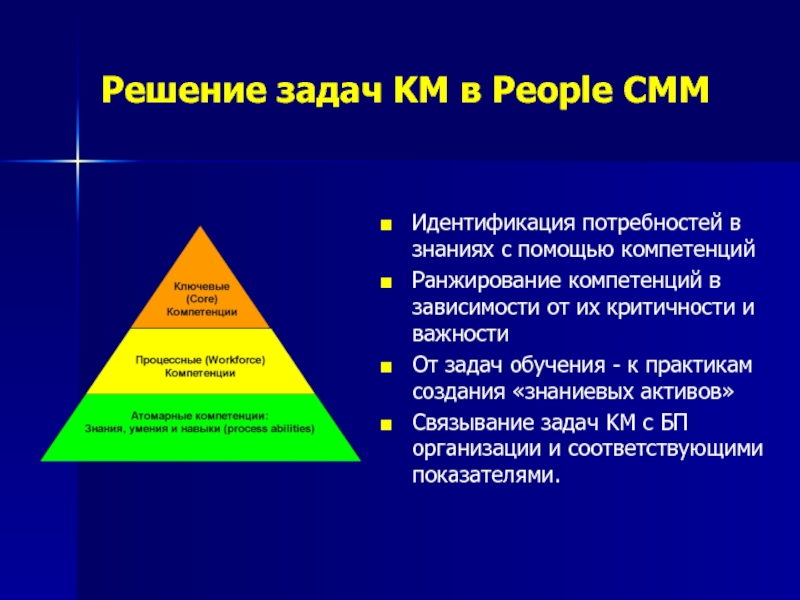 Решение задач КМ в People CMM

Ключевые (Core) Компетенции

Процессные (Workforce) Компетенции

Атомарные компетенции: Знания, умения и навыки (process abilities)

- Идентификация потребностей в знаниях с помощью компетенций
- Ранжирование компетенций в зависимости от их критичности и важности
- От задач обучения - к практикам создания «знаниевых активов»
- Связывание задач КМ с БП организации и соответствующими показателями.